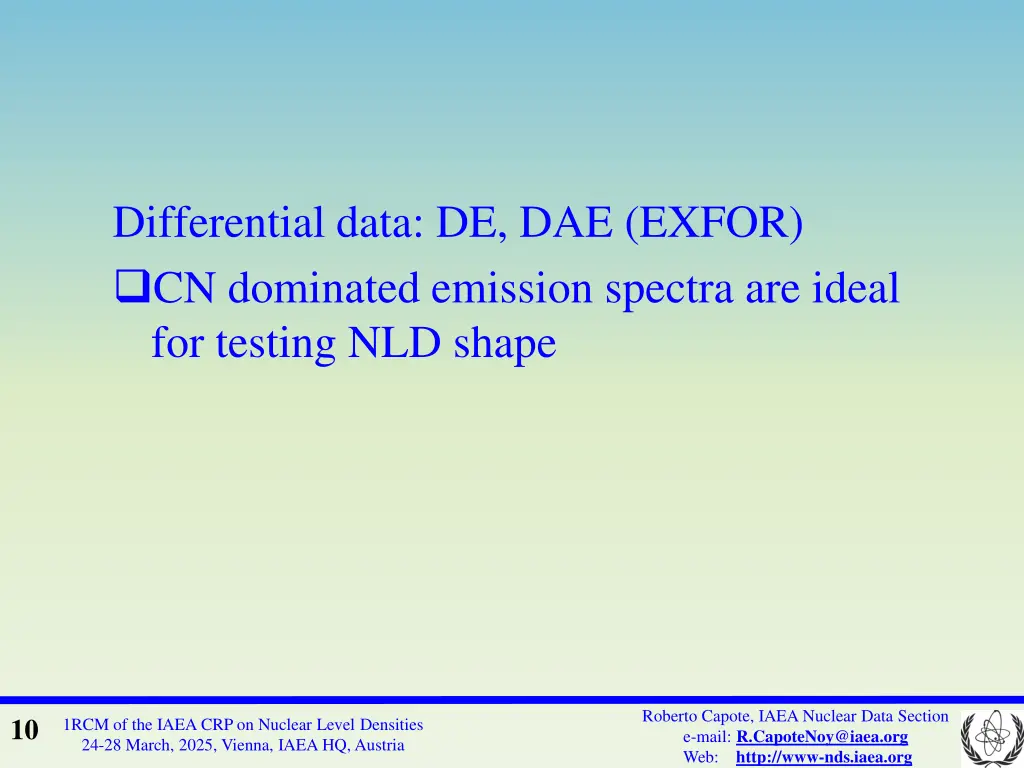 Differential data: DE, DAE (EXFOR)

❑CN dominated emission spectra are ideal for testing NLD shape

10

1RCM of the IAEA CRP on Nuclear Level Densities
24-28 March, 2025, Vienna, IAEA HQ, Austria

Roberto Capote, IAEA Nuclear Data Section
e-mail: R.CapoteNoy@iaea.org
Web: http://www-nds.iaea.org